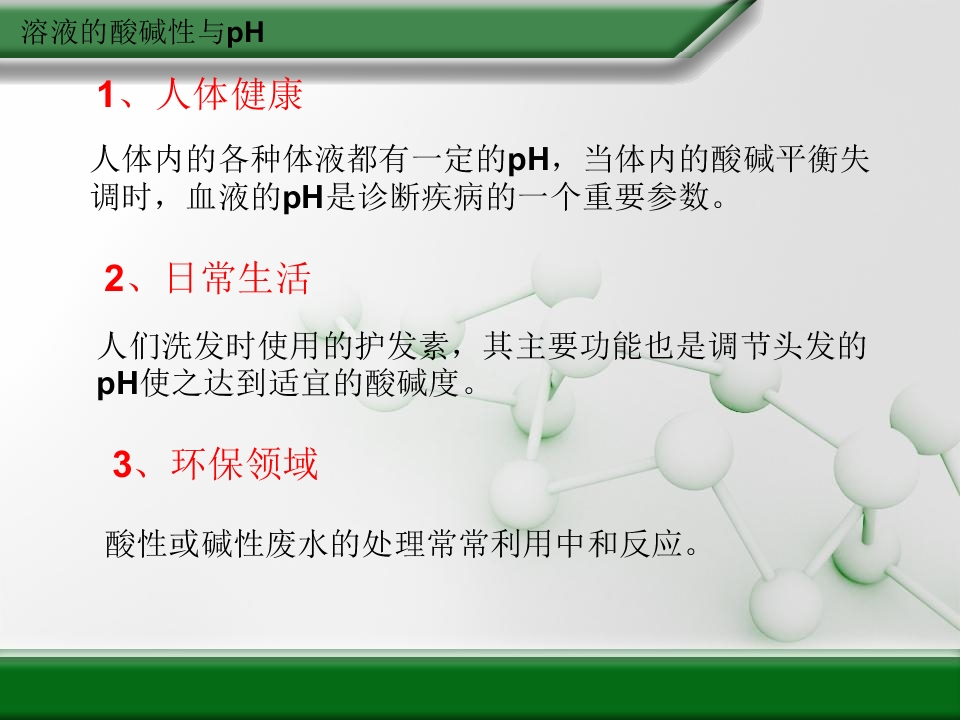 溶液的酸碱性与pH

1、人体健康

人体内的各种体液都有一定的pH，当体内的酸碱平衡失调时，血液的pH是诊断疾病的一个重要参数。

2、日常生活

人们洗发时使用的护发素，其主要功能也是调节头发的pH使之达到适宜的酸碱度。

3、环保领域

酸性或碱性废水的处理常常利用中和反应。